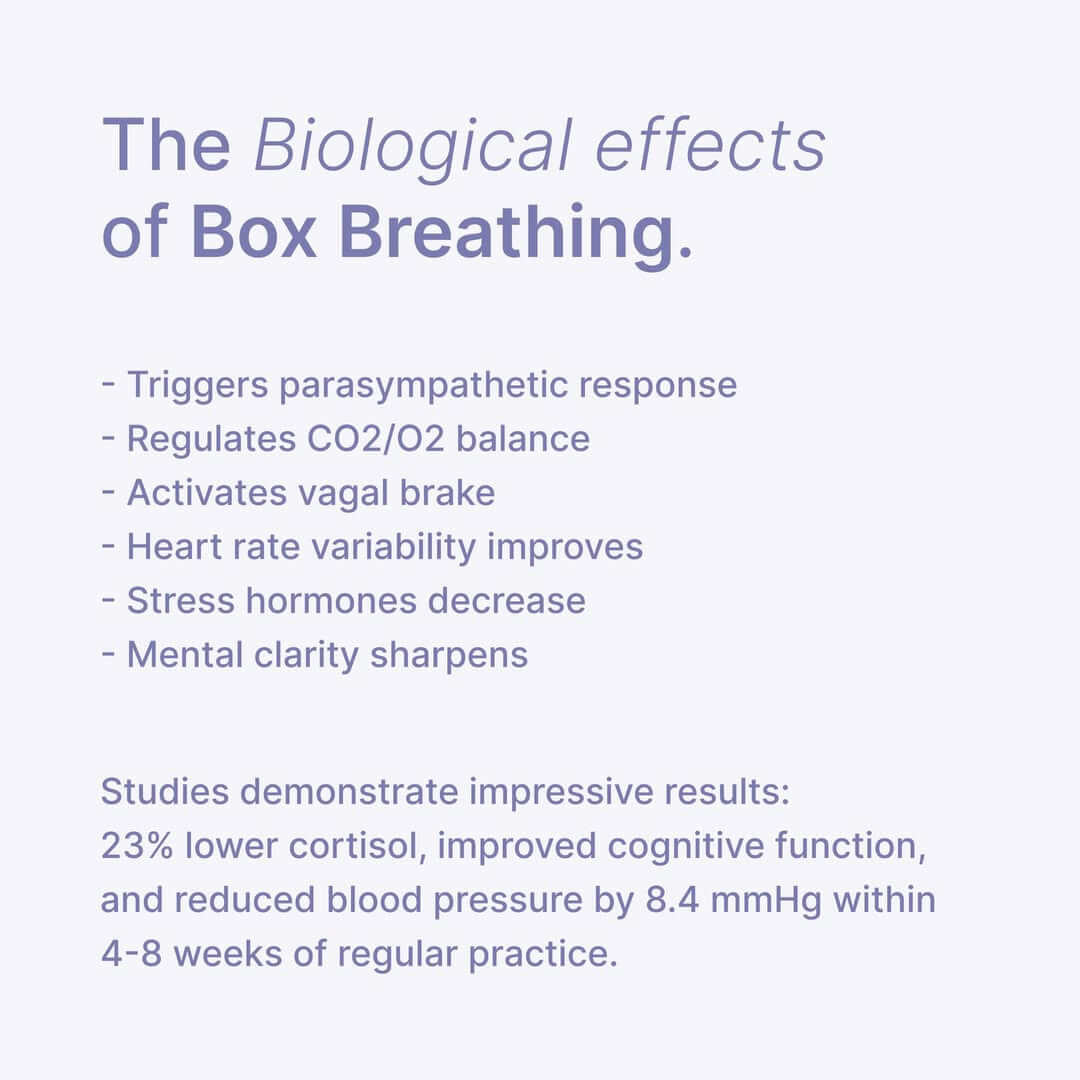 The Biological effects of Box Breathing.

- Triggers parasympathetic response
- Regulates CO2/O2 balance
- Activates vagal brake
- Heart rate variability improves
- Stress hormones decrease
- Mental clarity sharpens

Studies demonstrate impressive results: 23% lower cortisol, improved cognitive function, and reduced blood pressure by 8.4 mmHg within 4-8 weeks of regular practice.